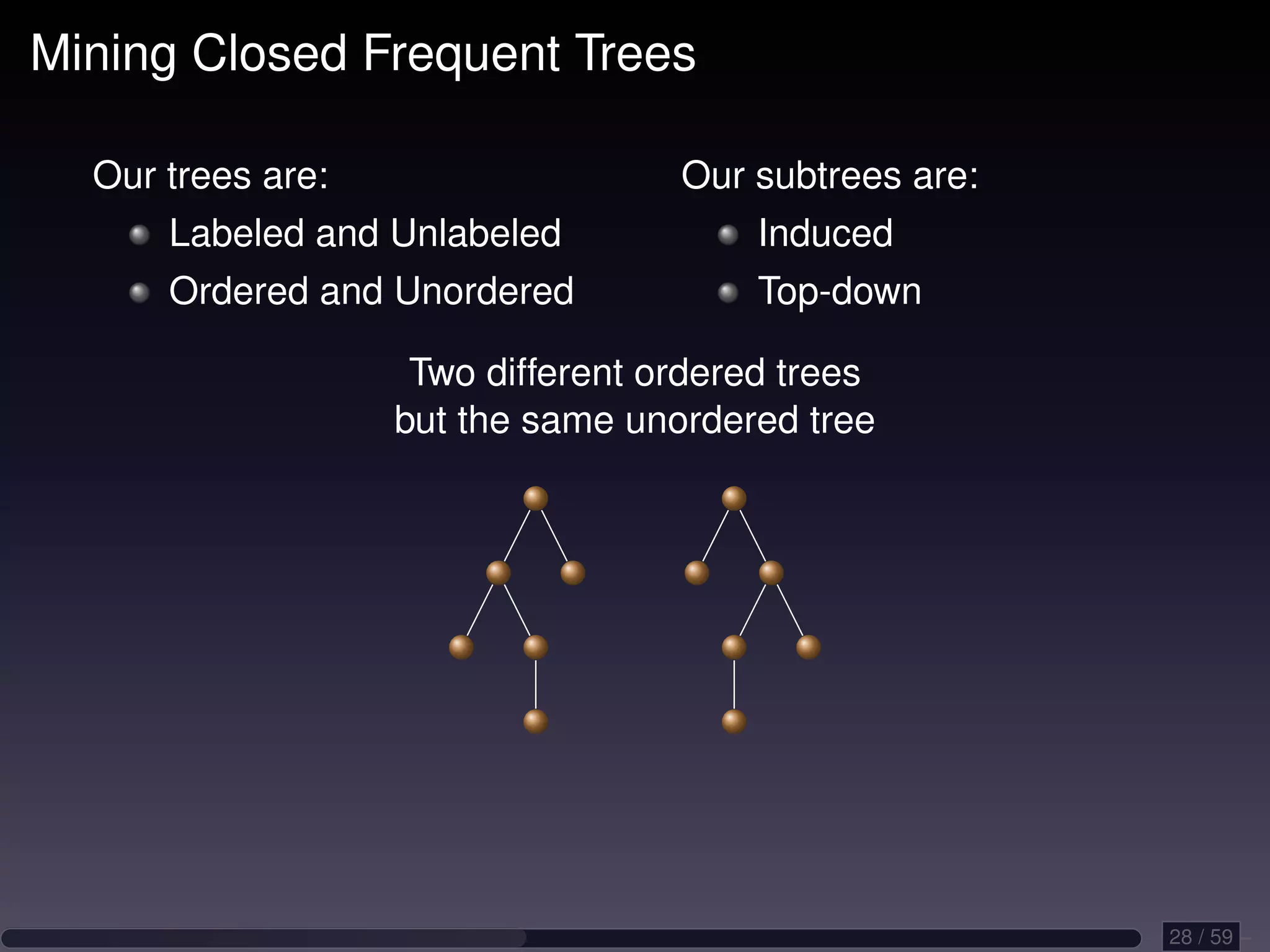 Mining Closed Frequent Trees

Our trees are:

- Labeled and Unlabeled
- Ordered and Unordered

Our subtrees are:

- Induced
- Top-down

Two different ordered trees but the same unordered tree

28 / 59